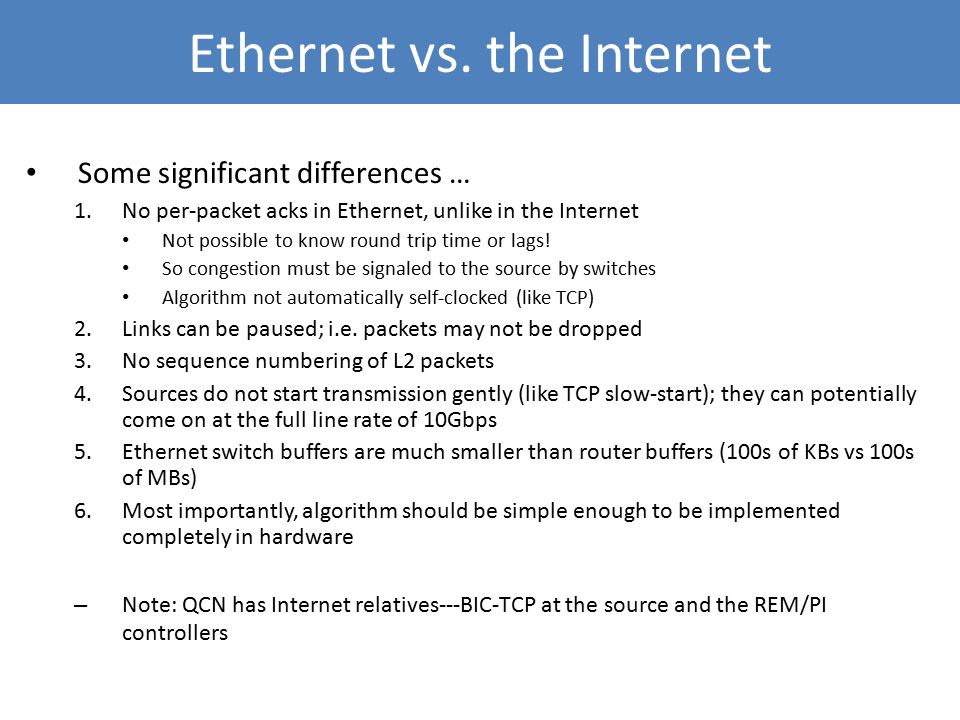 Ethernet vs. the Internet

• Some significant differences …

1. No per-packet acks in Ethernet, unlike in the Internet
   • Not possible to know round trip time or lags!
   • So congestion must be signaled to the source by switches
   • Algorithm not automatically self-clocked (like TCP)
2. Links can be paused; i.e. packets may not be dropped
3. No sequence numbering of L2 packets
4. Sources do not start transmission gently (like TCP slow-start); they can potentially come on at the full line rate of 10Gbps
5. Ethernet switch buffers are much smaller than router buffers (100s of KBs vs 100s of MBs)
6. Most importantly, algorithm should be simple enough to be implemented completely in hardware

– Note: QCN has Internet relatives---BIC-TCP at the source and the REM/PI controllers